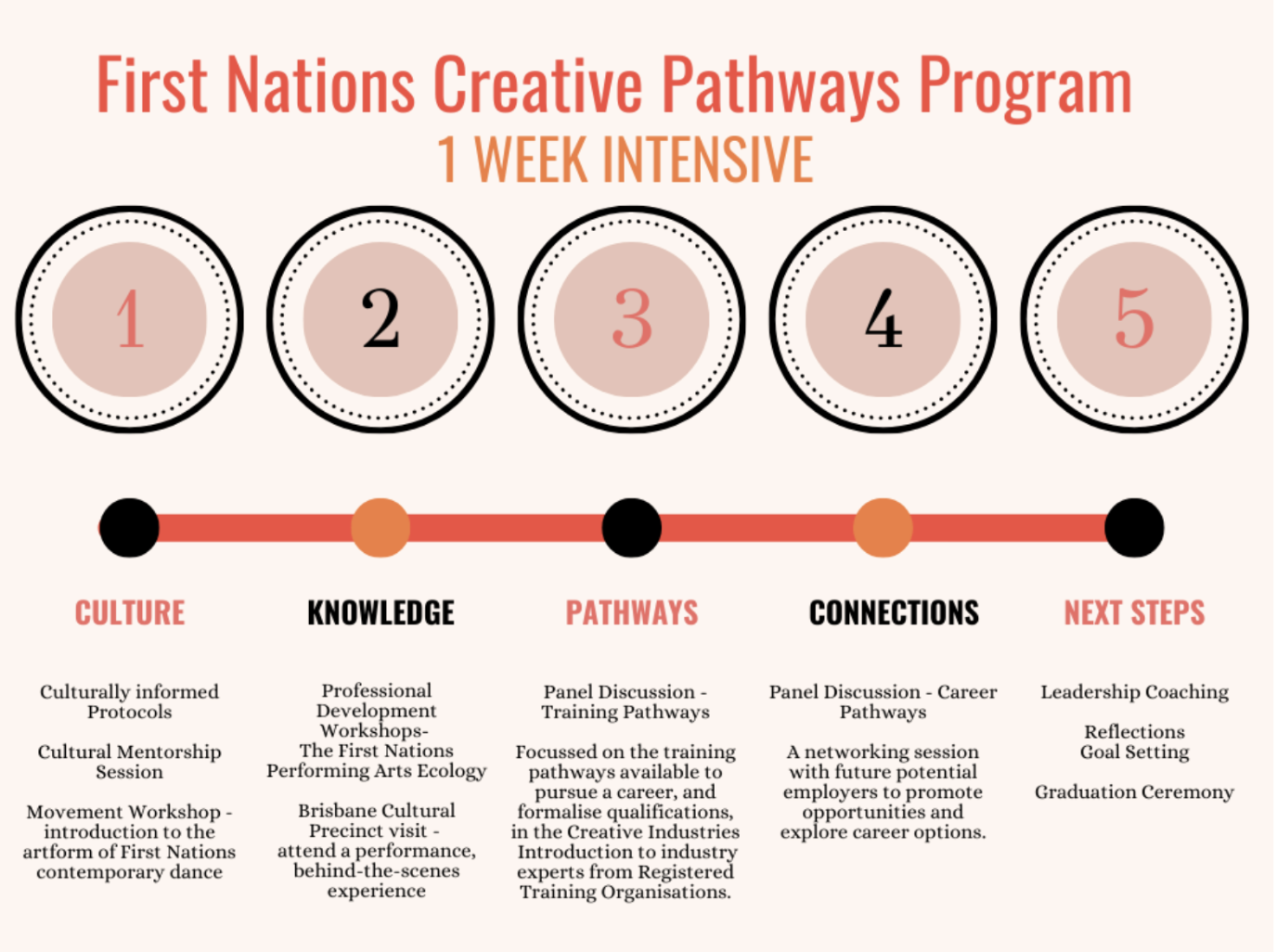 First Nations Creative Pathways Program
1 WEEK INTENSIVE

1

2

3

4

5

CULTURE

Culturally informed Protocols

Cultural Mentorship Session

Movement Workshop - introduction to the artform of First Nations contemporary dance

KNOWLEDGE

Professional Development Workshops- The First Nations Performing Arts Ecology

Brisbane Cultural Precinct visit - attend a performance, behind-the-scenes experience

PATHWAYS

Panel Discussion - Training Pathways

Focussed on the training pathways available to pursue a career, and formalise qualifications, in the Creative Industries Introduction to industry experts from Registered Training Organisations.

CONNECTIONS

Panel Discussion - Career Pathways

A networking session with future potential employers to promote opportunities and explore career options.

NEXT STEPS

Leadership Coaching

Reflections
Goal Setting

Graduation Ceremony